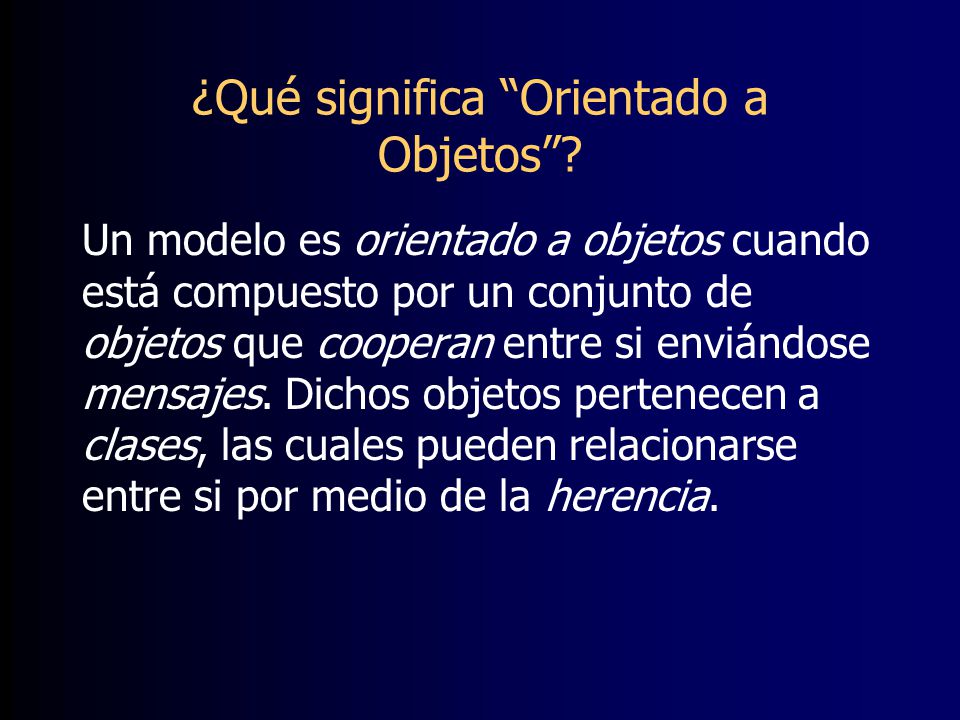 ¿Qué significa “Orientado a Objetos”?

Un modelo es orientado a objetos cuando está compuesto por un conjunto de objetos que cooperan entre si enviándose mensajes. Dichos objetos pertenecen a clases, las cuales pueden relacionarse entre si por medio de la herencia.